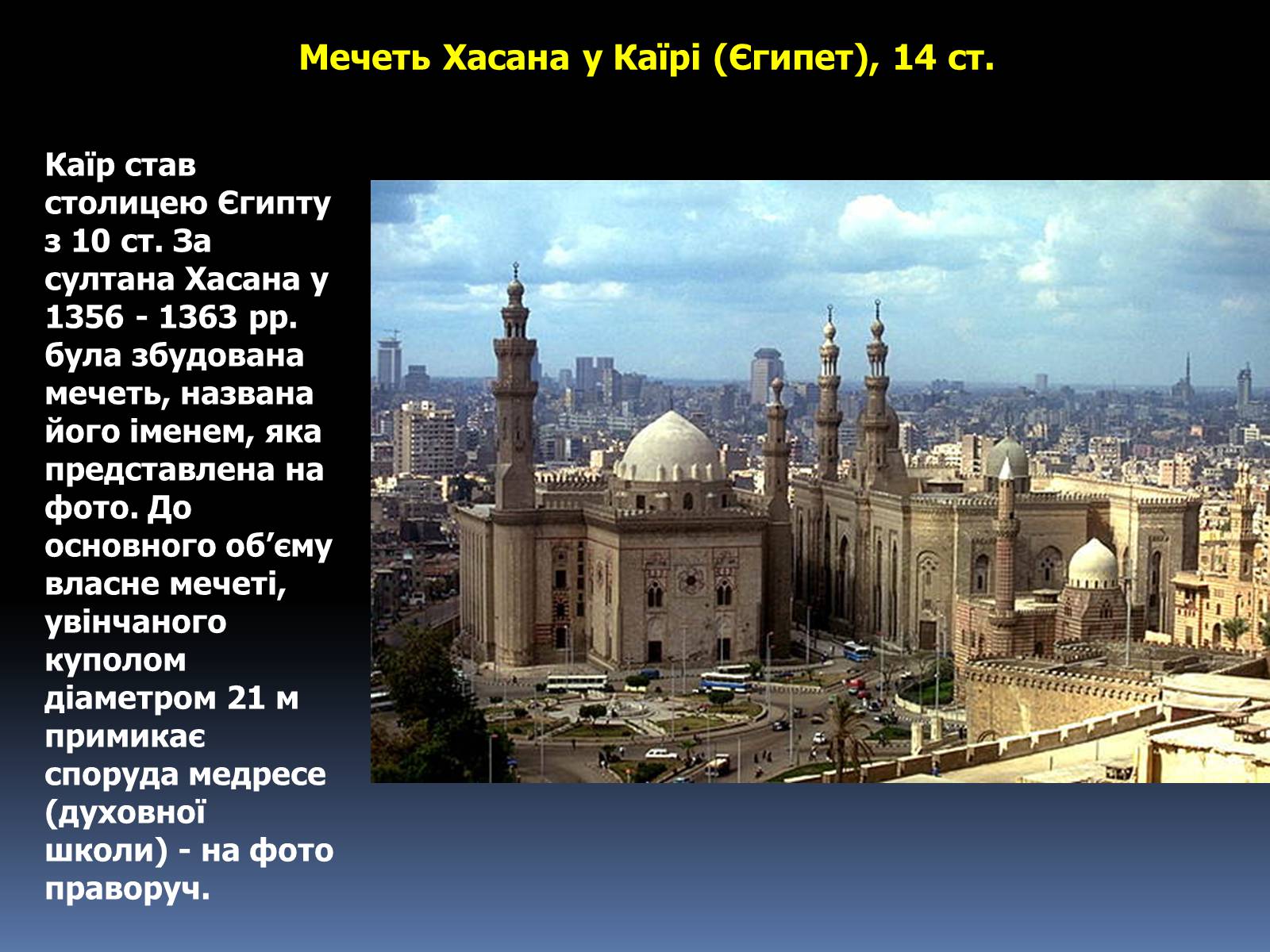 Мечеть Хасана у Каїрі (Єгипет), 14 ст.

Каїр став столицею Єгипту з 10 ст. За султана Хасана у 1356 - 1363 рр. була збудована мечеть, названа його іменем, яка представлена на фото. До основного об’єму власне мечеті, увінчаного куполом діаметром 21 м примикає споруда медресе (духовної школи) - на фото праворуч.